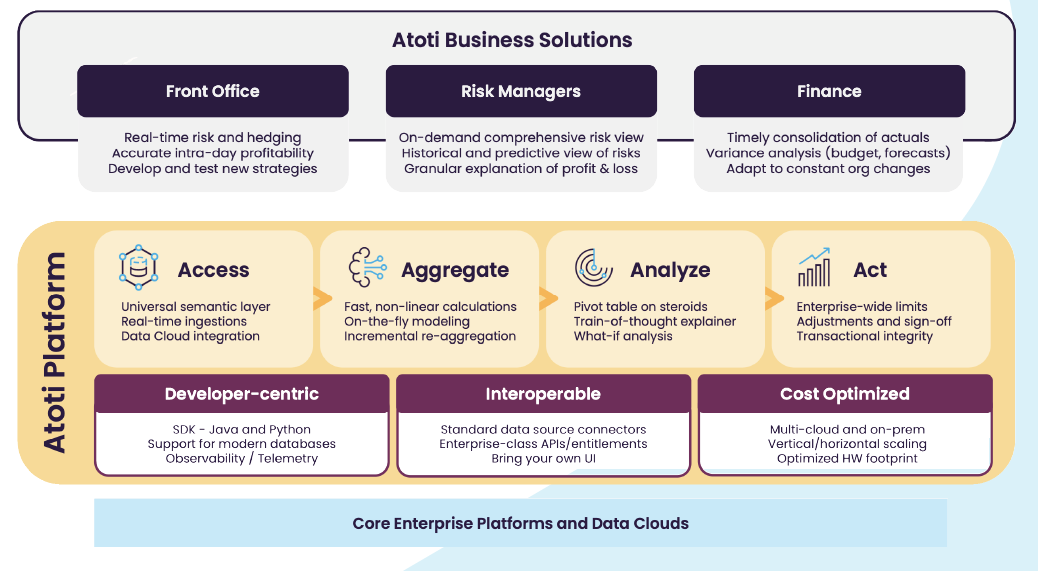 Atoti Business Solutions

Front Office

Real-time risk and hedging
Accurate intra-day profitability
Develop and test new strategies

Risk Managers

On-demand comprehensive risk view
Historical and predictive view of risks
Granular explanation of profit & loss

Finance

Timely consolidation of actuals
Variance analysis (budget, forecasts)
Adapt to constant org changes

Atoti Platform

Access

Universal semantic layer
Real-time ingestions
Data Cloud integration

Aggregate

Fast, non-linear calculations
On-the-fly modeling
Incremental re-aggregation

Analyze

Pivot table on steroids
Train-of-thought explainer
What-if analysis

Act

Enterprise-wide limits
Adjustments and sign-off
Transactional integrity

Developer-centric

SDK - Java and Python
Support for modern databases
Observability / Telemetry

Interoperable

Standard data source connectors
Enterprise-class APIs/entitlements
Bring your own UI

Cost Optimized

Multi-cloud and on-prem
Vertical/horizontal scaling
Optimized HW footprint

Core Enterprise Platforms and Data Clouds